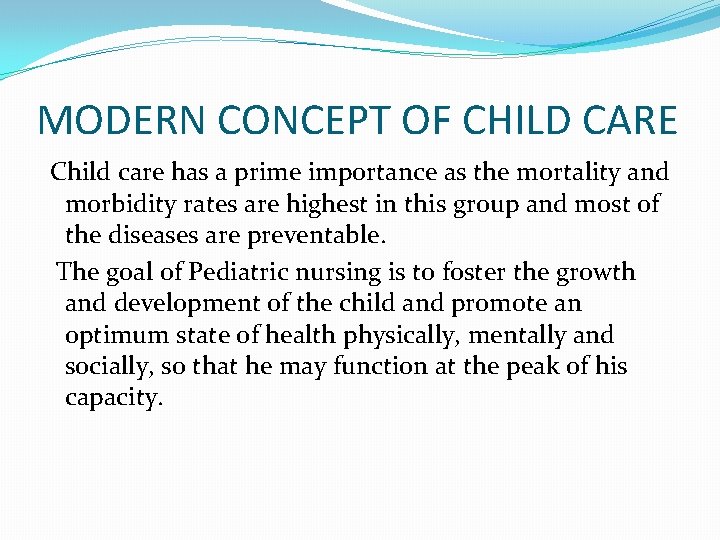 MODERN CONCEPT OF CHILD CARE

Child care has a prime importance as the mortality and morbidity rates are highest in this group and most of the diseases are preventable.

The goal of Pediatric nursing is to foster the growth and development of the child and promote an optimum state of health physically, mentally and socially, so that he may function at the peak of his capacity.